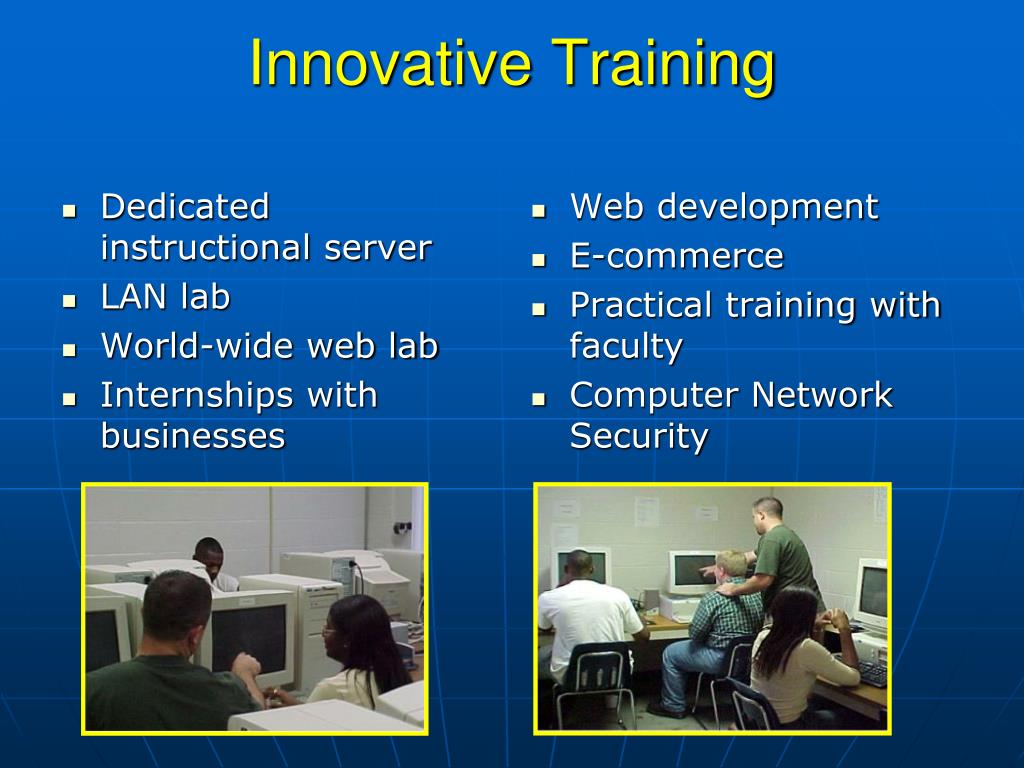 Innovative Training

- Dedicated instructional server
- LAN lab
- World-wide web lab
- Internships with businesses

- Web development
- E-commerce
- Practical training with faculty
- Computer Network Security